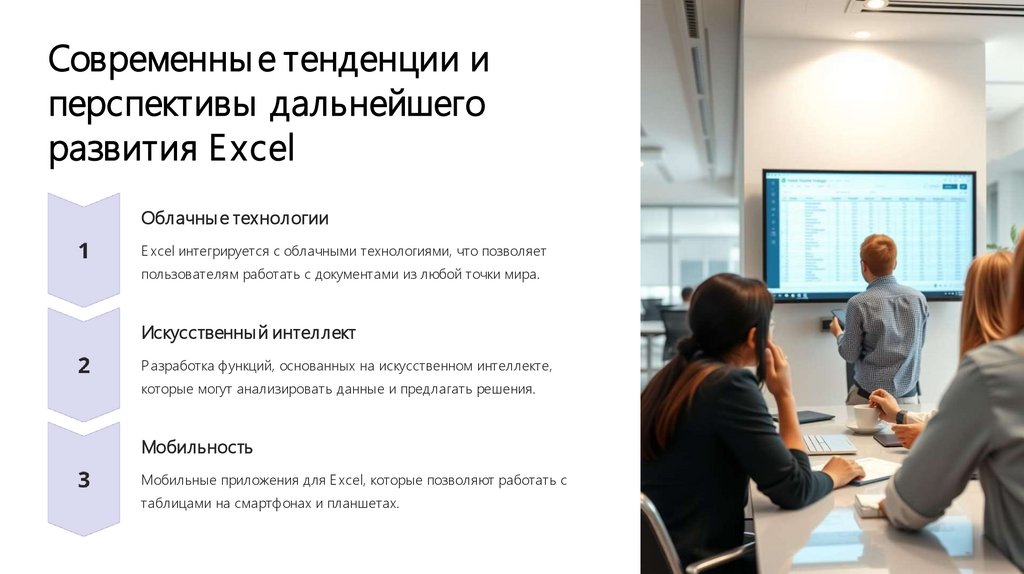 Современные тенденции и перспективы дальнейшего развития Excel

1

Облачные технологии

Excel интегрируется с облачными технологиями, что позволяет пользователям работать с документами из любой точки мира.

2

Искусственный интеллект

Разработка функций, основанных на искусственном интеллекте, которые могут анализировать данные и предлагать решения.

3

Мобильность

Мобильные приложения для Excel, которые позволяют работать с таблицами на смартфонах и планшетах.